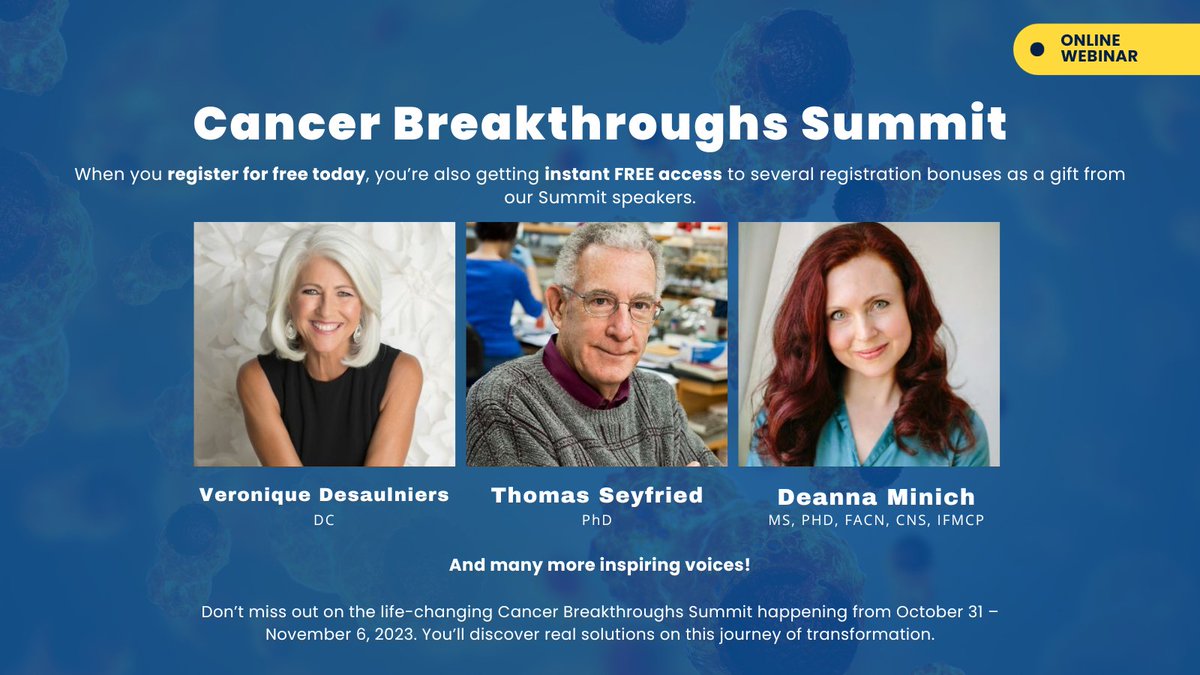 ONLINE WEBINAR

Cancer Breakthroughs Summit

When you register for free today, you're also getting instant FREE access to several registration bonuses as a gift from our Summit speakers.

Veronique Desaulniers
DC

Thomas Seyfried
PhD

Deanna Minich
MS, PHD, FACN, CNS, IFMCP

And many more inspiring voices!

Don't miss out on the life-changing Cancer Breakthroughs Summit happening from October 31 – November 6, 2023. You'll discover real solutions on this journey of transformation.